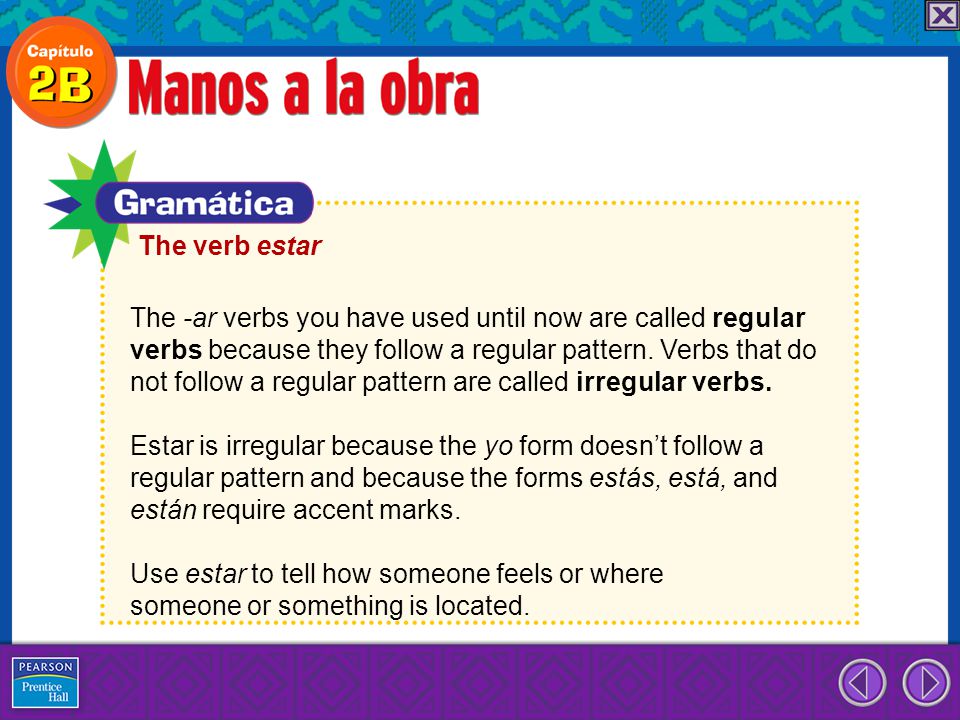 Capítulo 2B

Manos a la obra

Gramática

The verb estar

The -ar verbs you have used until now are called regular verbs because they follow a regular pattern. Verbs that do not follow a regular pattern are called irregular verbs.

Estar is irregular because the yo form doesn't follow a regular pattern and because the forms estás, está, and están require accent marks.

Use estar to tell how someone feels or where someone or something is located.

PEARSON Prentice Hall